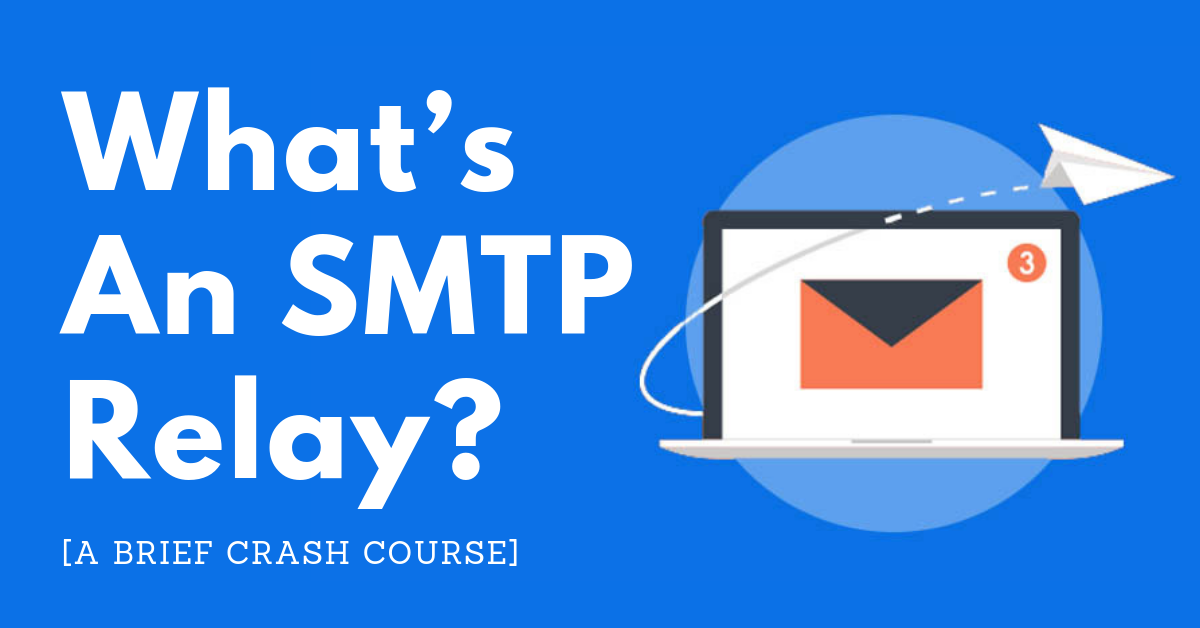 What's An SMTP Relay?

[A BRIEF CRASH COURSE]

3